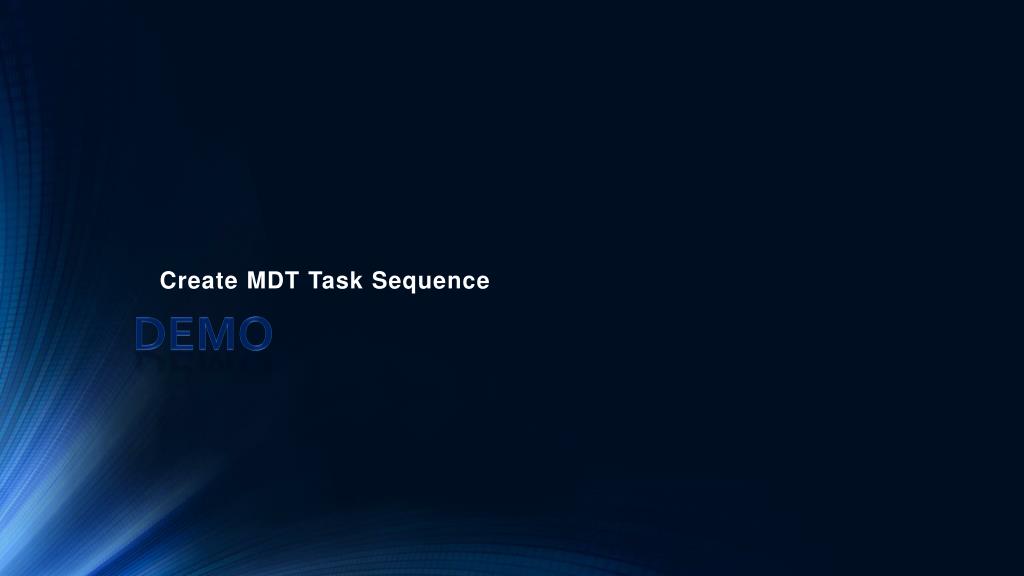 Create MDT Task Sequence

DEMO